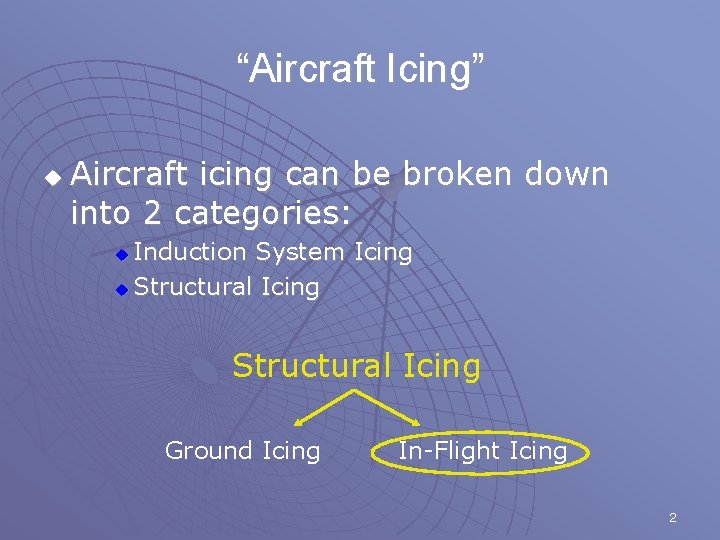 “Aircraft Icing”

Aircraft icing can be broken down into 2 categories:

Induction System Icing
Structural Icing

Structural Icing

Ground Icing

In-Flight Icing

2